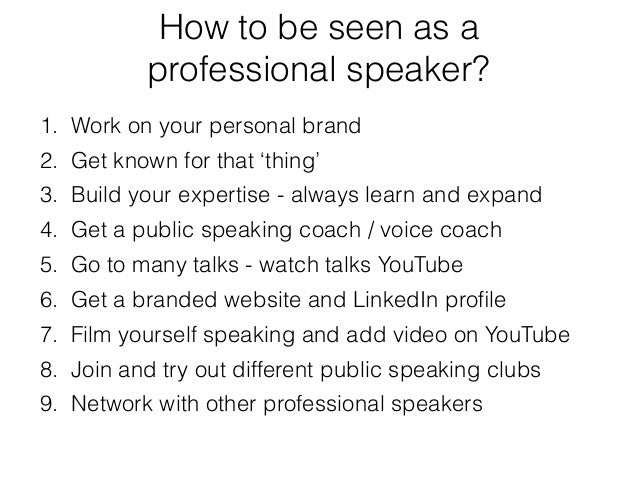 How to be seen as a professional speaker?

1. Work on your personal brand
2. Get known for that ‘thing’
3. Build your expertise - always learn and expand
4. Get a public speaking coach / voice coach
5. Go to many talks - watch talks YouTube
6. Get a branded website and LinkedIn profile
7. Film yourself speaking and add video on YouTube
8. Join and try out different public speaking clubs
9. Network with other professional speakers